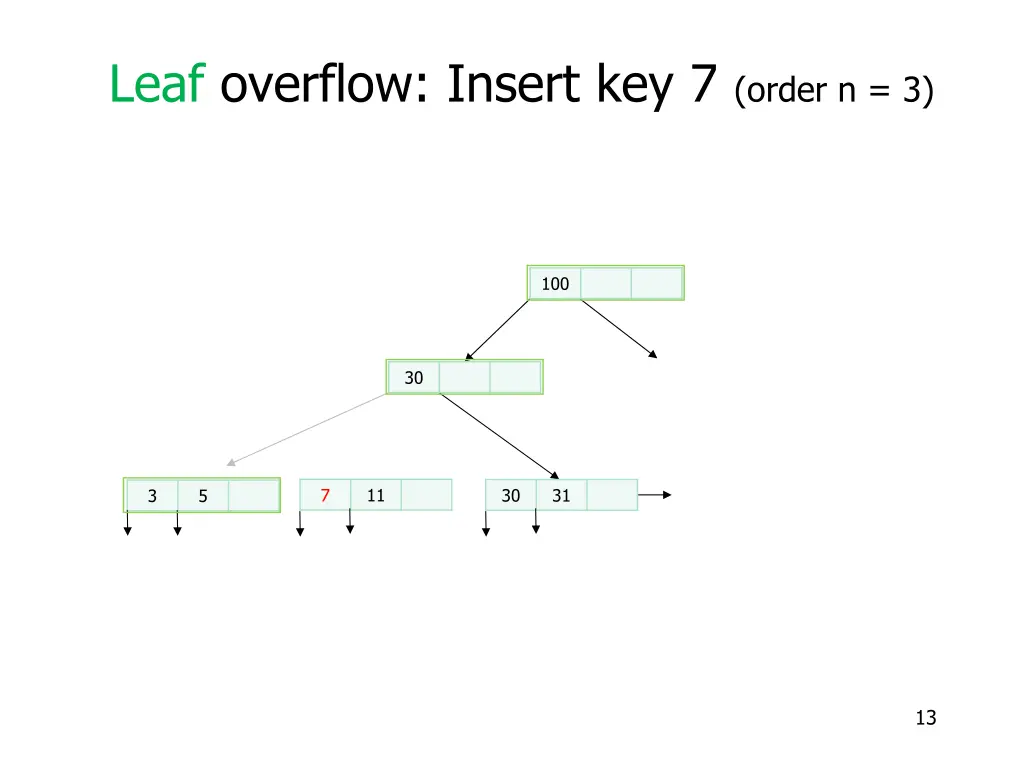 Leaf overflow: Insert key 7 (order n = 3)

100

30

3 5

7 11

30 31

13